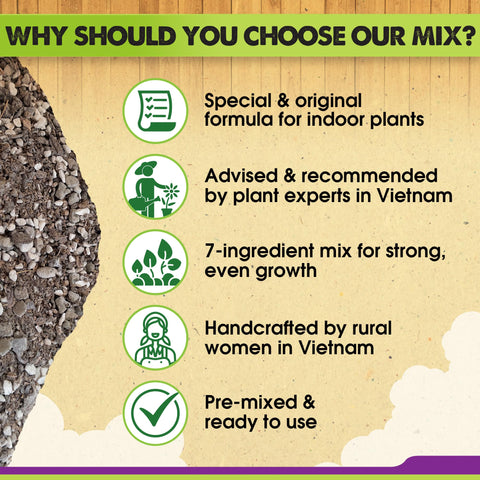 WHY SHOULD YOU CHOOSE OUR MIX?

Special & original formula for indoor plants

Advised & recommended by plant experts in Vietnam

7-ingredient mix for strong, even growth

Handcrafted by rural women in Vietnam

Pre-mixed & ready to use